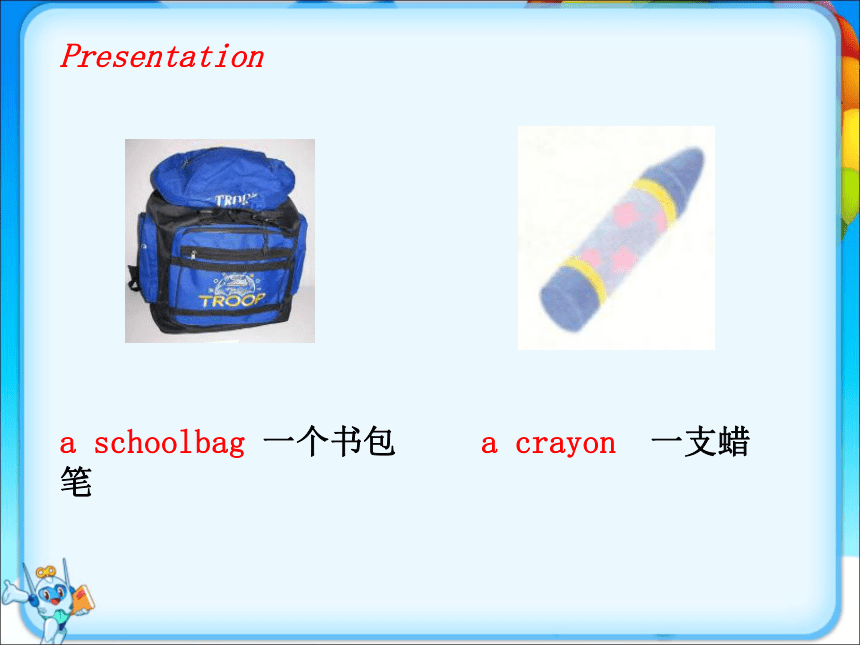 Presentation

TROOP

TROOP

a schoolbag 一个书包    a crayon 一支蜡笔